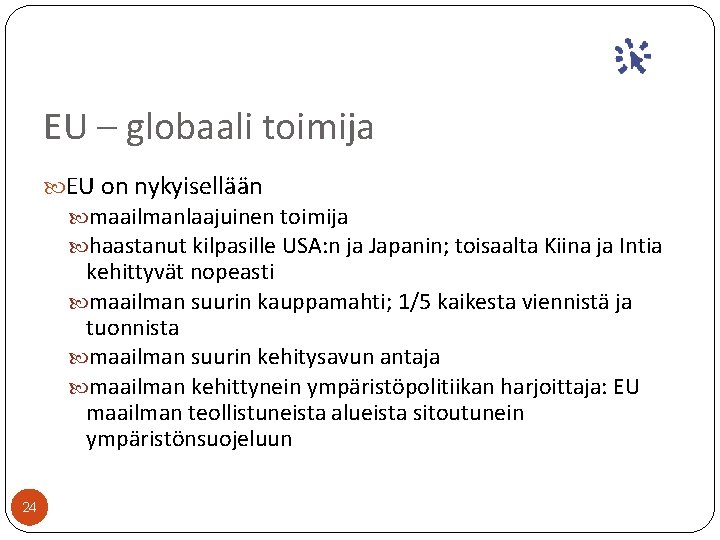 EU – globaali toimija

EU on nykyisellään

maailmanlaajuinen toimija

haastanut kilpasille USA:n ja Japanin; toisaalta Kiina ja Intia kehittyvät nopeasti

maailman suurin kauppamahti; 1/5 kaikesta viennistä ja tuonnista

maailman suurin kehitysavun antaja

maailman kehittynein ympäristöpolitiikan harjoittaja: EU maailman teollistuneista alueista sitoutunein ympäristönsuojeluun

24